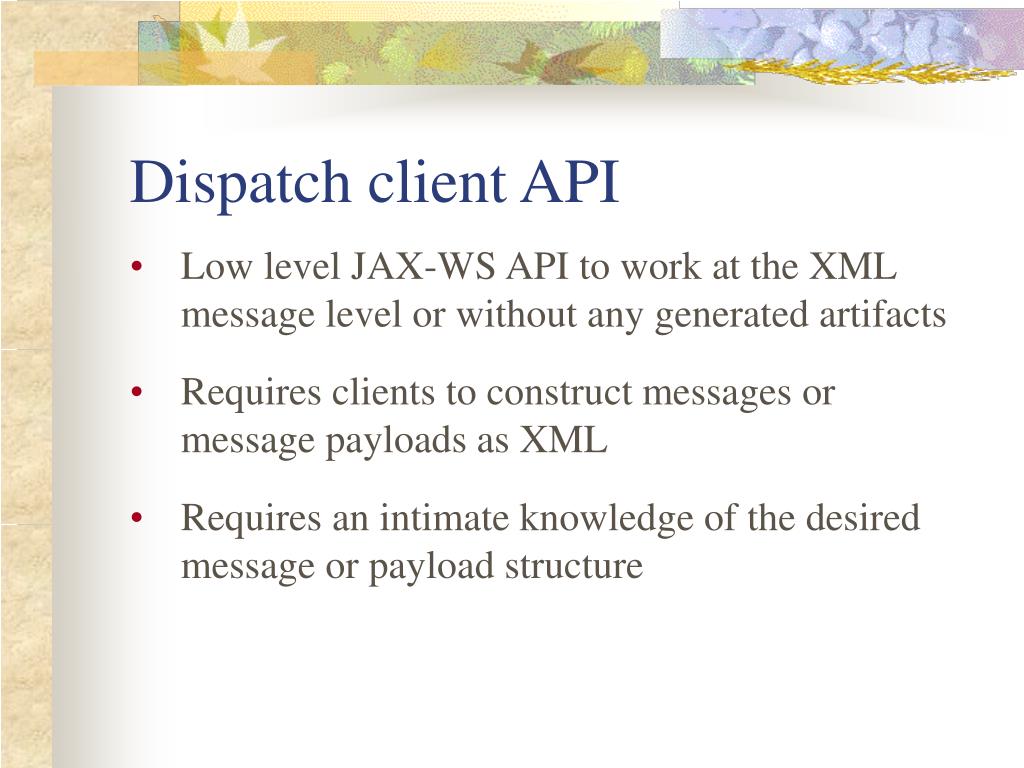 Dispatch client API

• Low level JAX-WS API to work at the XML message level or without any generated artifacts

• Requires clients to construct messages or message payloads as XML

• Requires an intimate knowledge of the desired message or payload structure